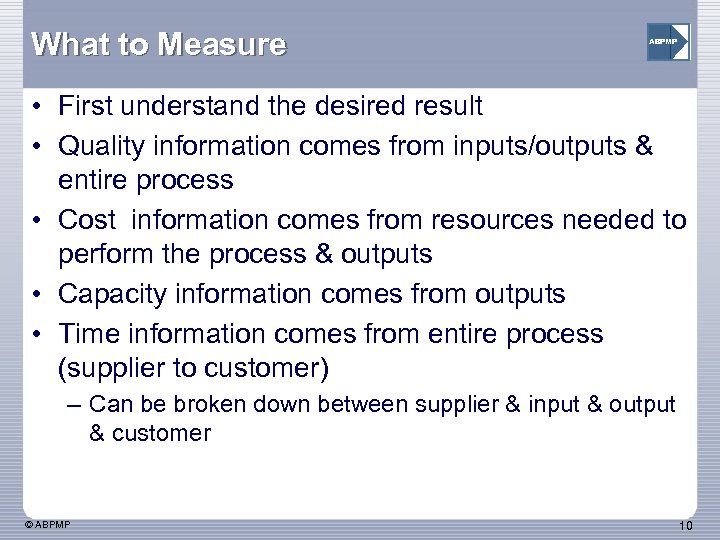 What to Measure

ABPMP

• First understand the desired result
• Quality information comes from inputs/outputs & entire process
• Cost  information comes from resources needed to perform the process & outputs
• Capacity information comes from outputs
• Time information comes from entire process (supplier to customer)
– Can be broken down between supplier & input & output & customer

© ABPMP

10